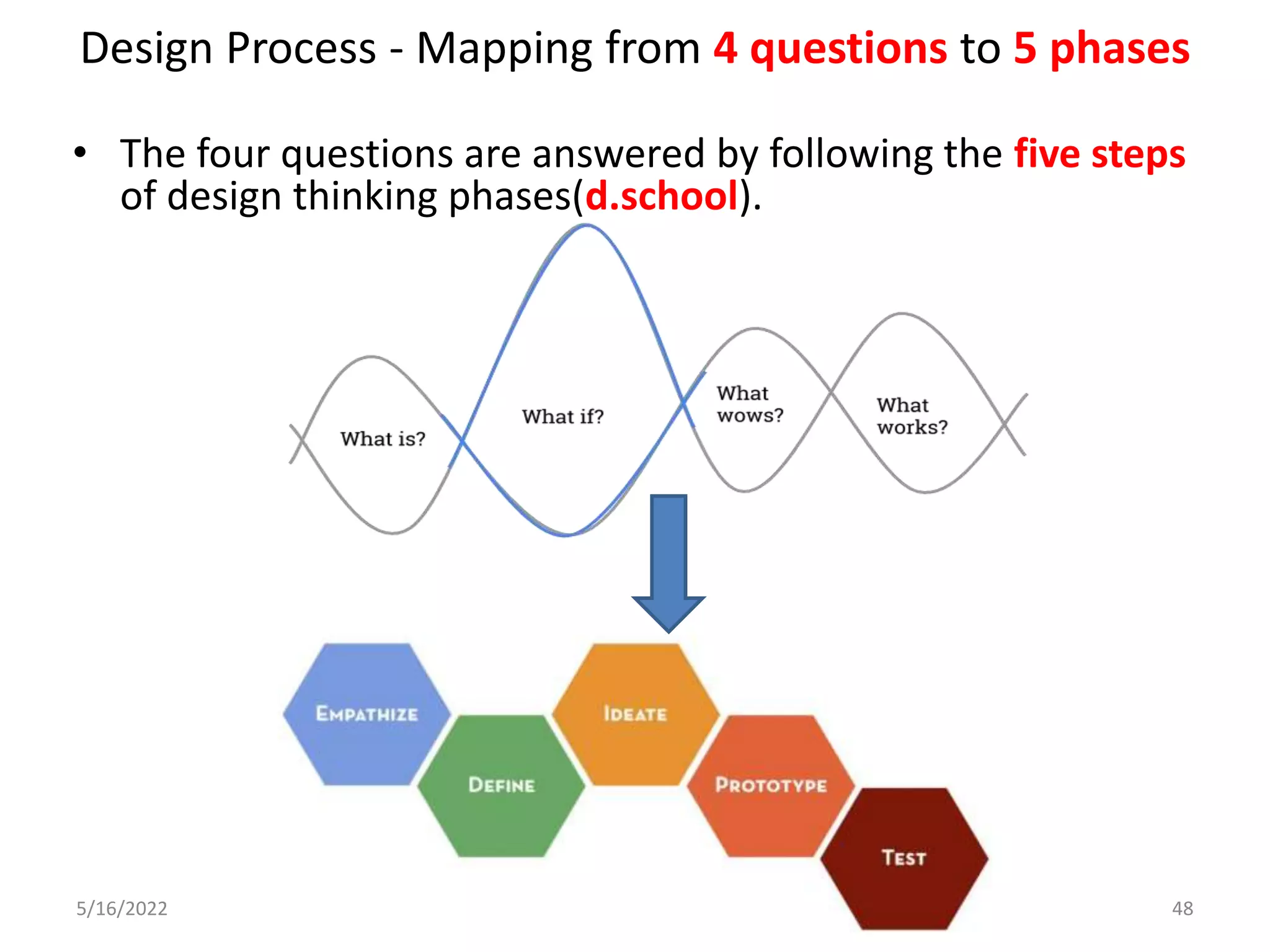 Design Process - Mapping from 4 questions to 5 phases

• The four questions are answered by following the five steps of design thinking phases(d.school).

What is?

What if?

What wows?

What works?

EMPATHIZE

DEFINE

IDEATE

PROTOTYPE

TEST

5/16/2022

48